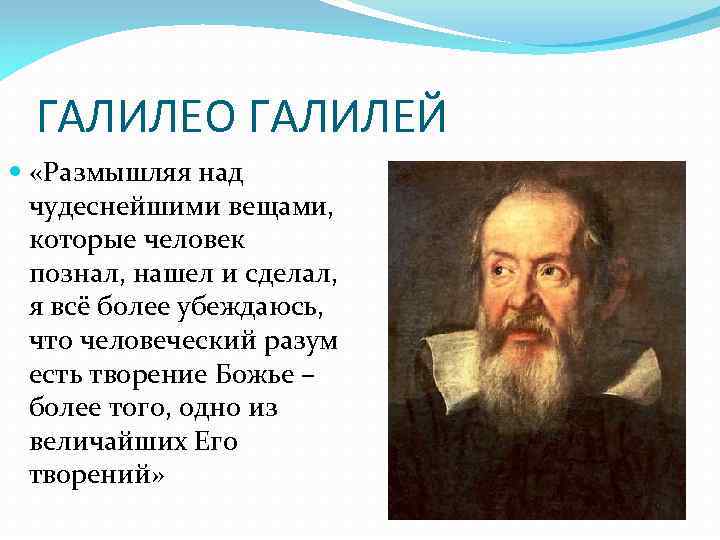 ГАЛИЛЕО ГАЛИЛЕЙ

«Размышляя над чудеснейшими вещами, которые человек познал, нашел и сделал, я всё более убеждаюсь, что человеческий разум есть творение Божье – более того, одно из величайших Его творений»